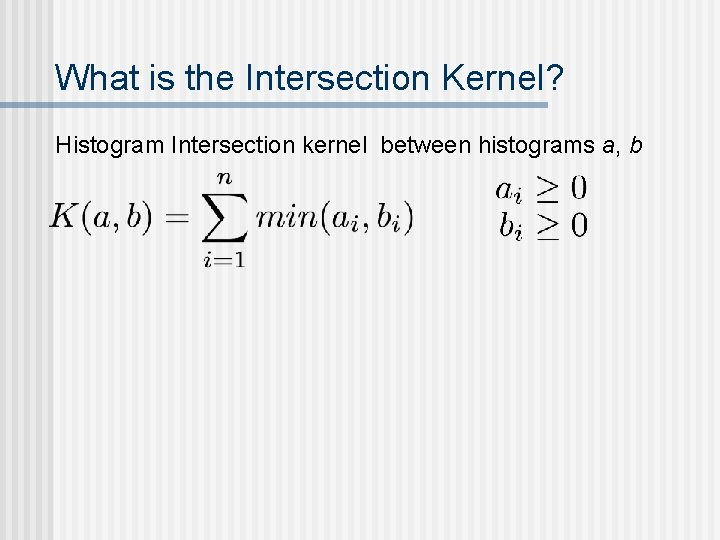 What is the Intersection Kernel?

Histogram Intersection kernel between histograms a, b

$K(a,b) = \sum_{i=1}^{n} min(a_i, b_i)$

$a_i \geq 0$
$b_i \geq 0$